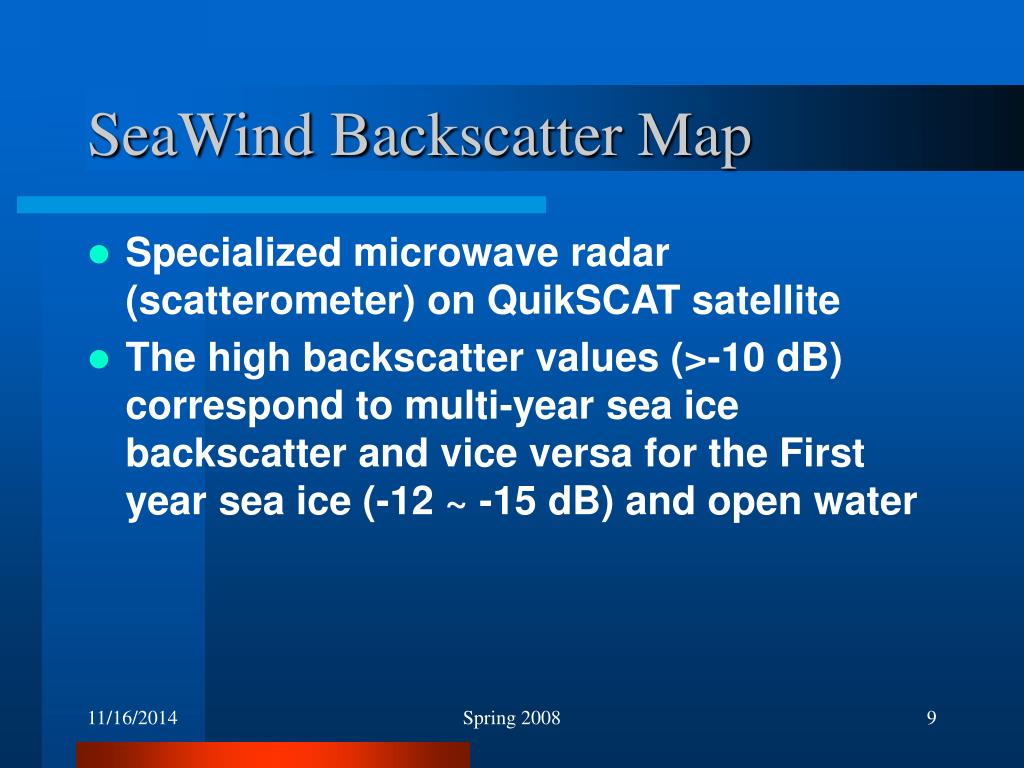 SeaWind Backscatter Map

- Specialized microwave radar (scatterometer) on QuikSCAT satellite
- The high backscatter values (>-10 dB) correspond to multi-year sea ice backscatter and vice versa for the First year sea ice (-12 ~ -15 dB) and open water

11/16/2014 Spring 2008 9